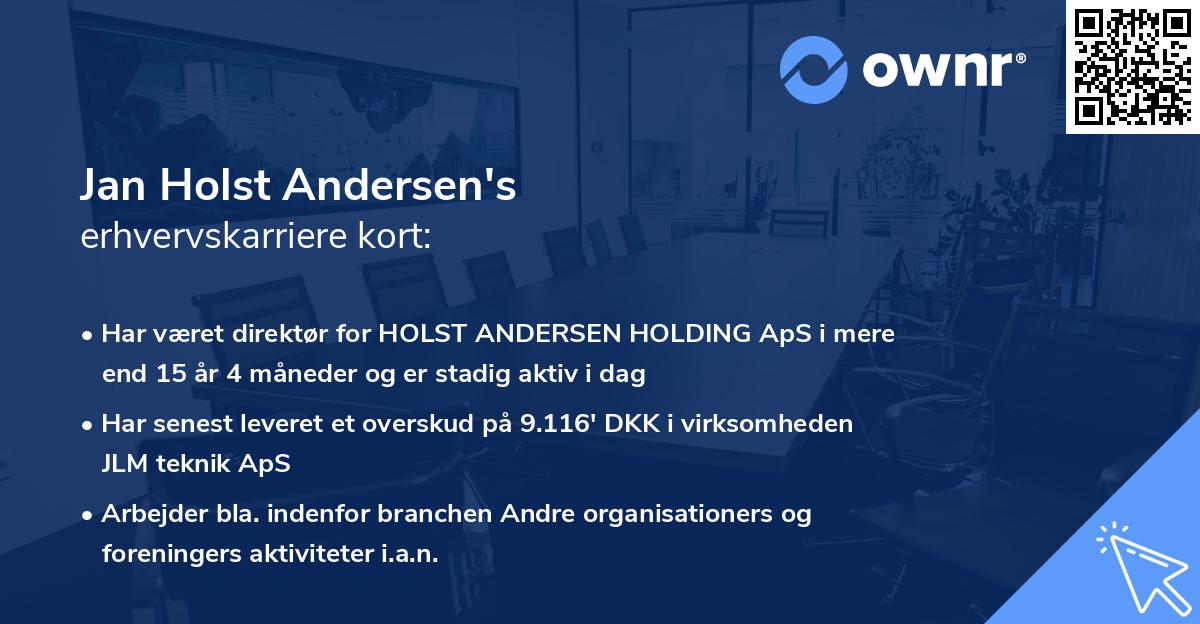 ownr®

Jan Holst Andersen's
erhvervskarriere kort:

• Har været direktør for HOLST ANDERSEN HOLDING ApS i mere end 15 år 4 måneder og er stadig aktiv i dag

• Har senest leveret et overskud på 9.116' DKK i virksomheden JLM teknik ApS

• Arbejder bla. indenfor branchen Andre organisationers og foreningers aktiviteter i.a.n.